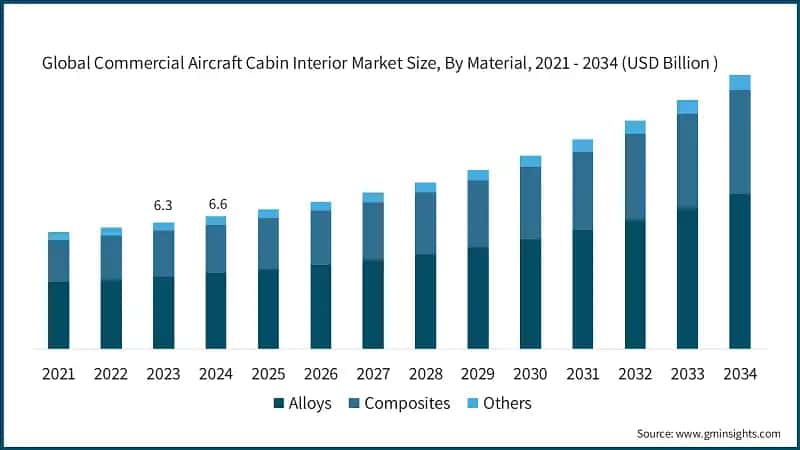 Global Commercial Aircraft Cabin Interior Market Size, By Material, 2021 - 2034 (USD Billion )

6.3
6.6

2021 2022 2023 2024 2025 2026 2027 2028 2029 2030 2031 2032 2033 2034

Alloys Composites Others

Source: www.gminsights.com